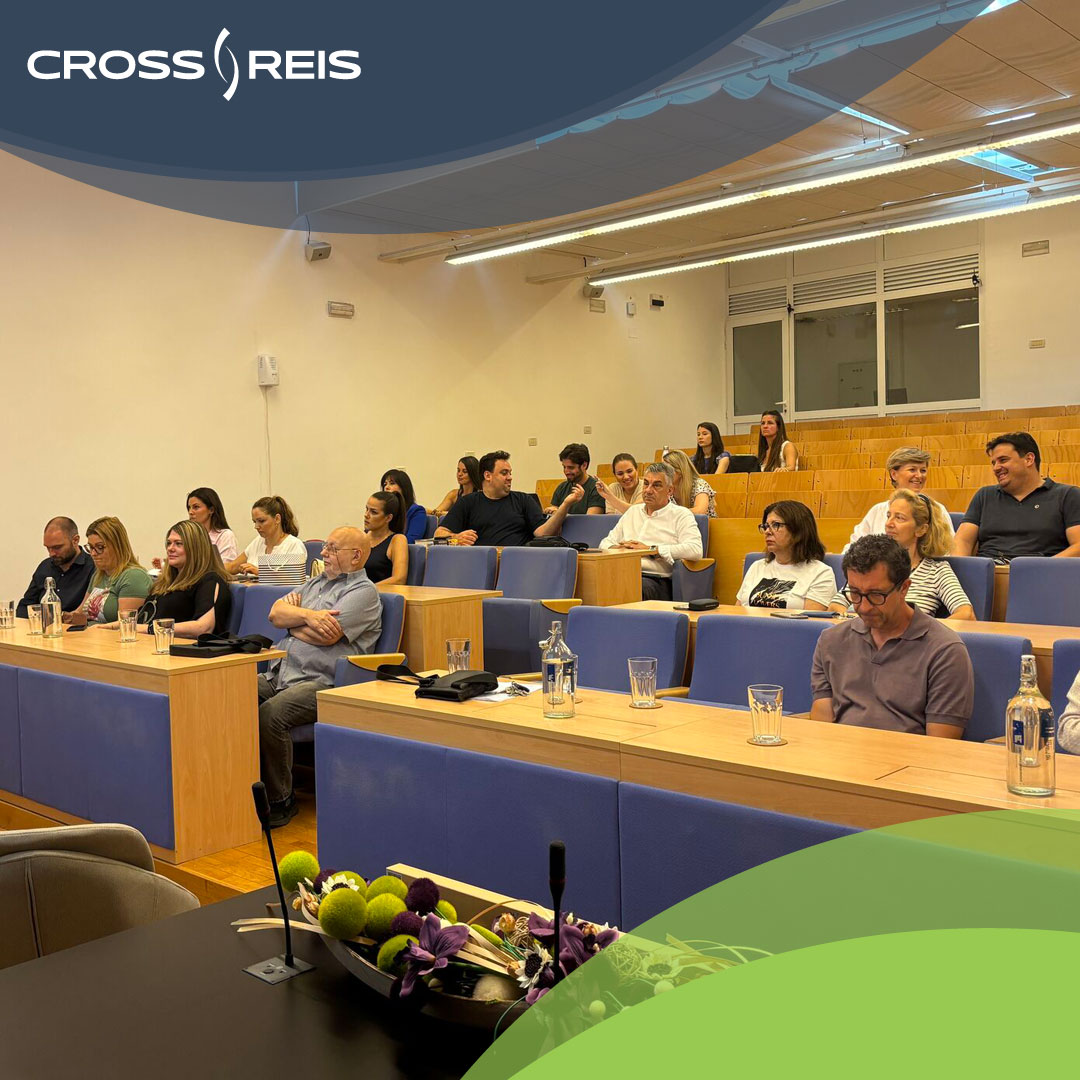 CROSS REIS